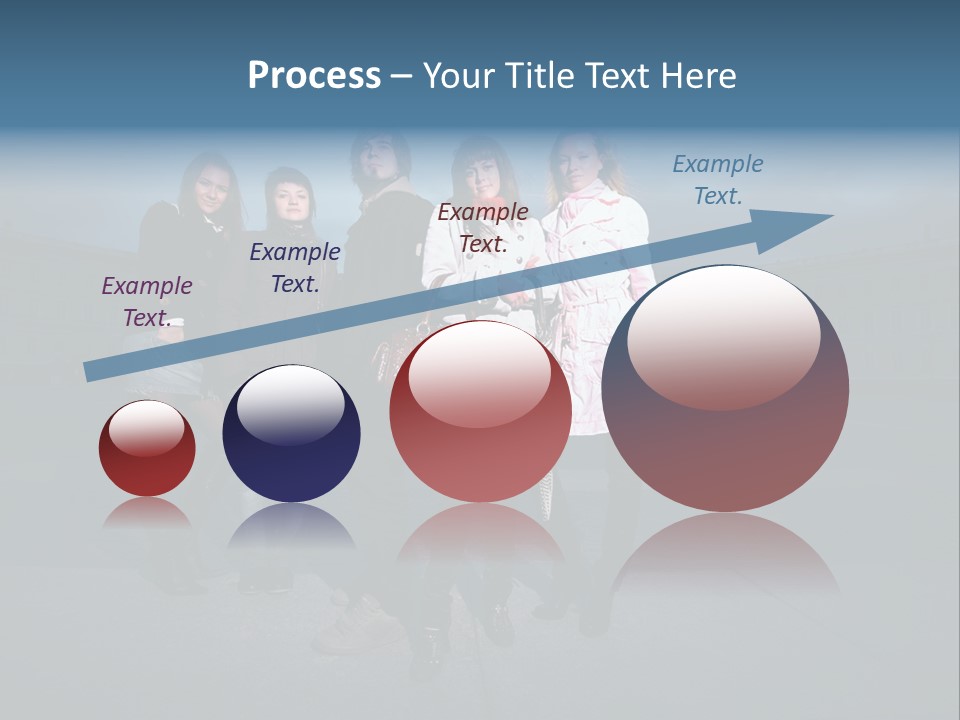 Process – Your Title Text Here

Example Text.

Example Text.

Example Text.

Example Text.